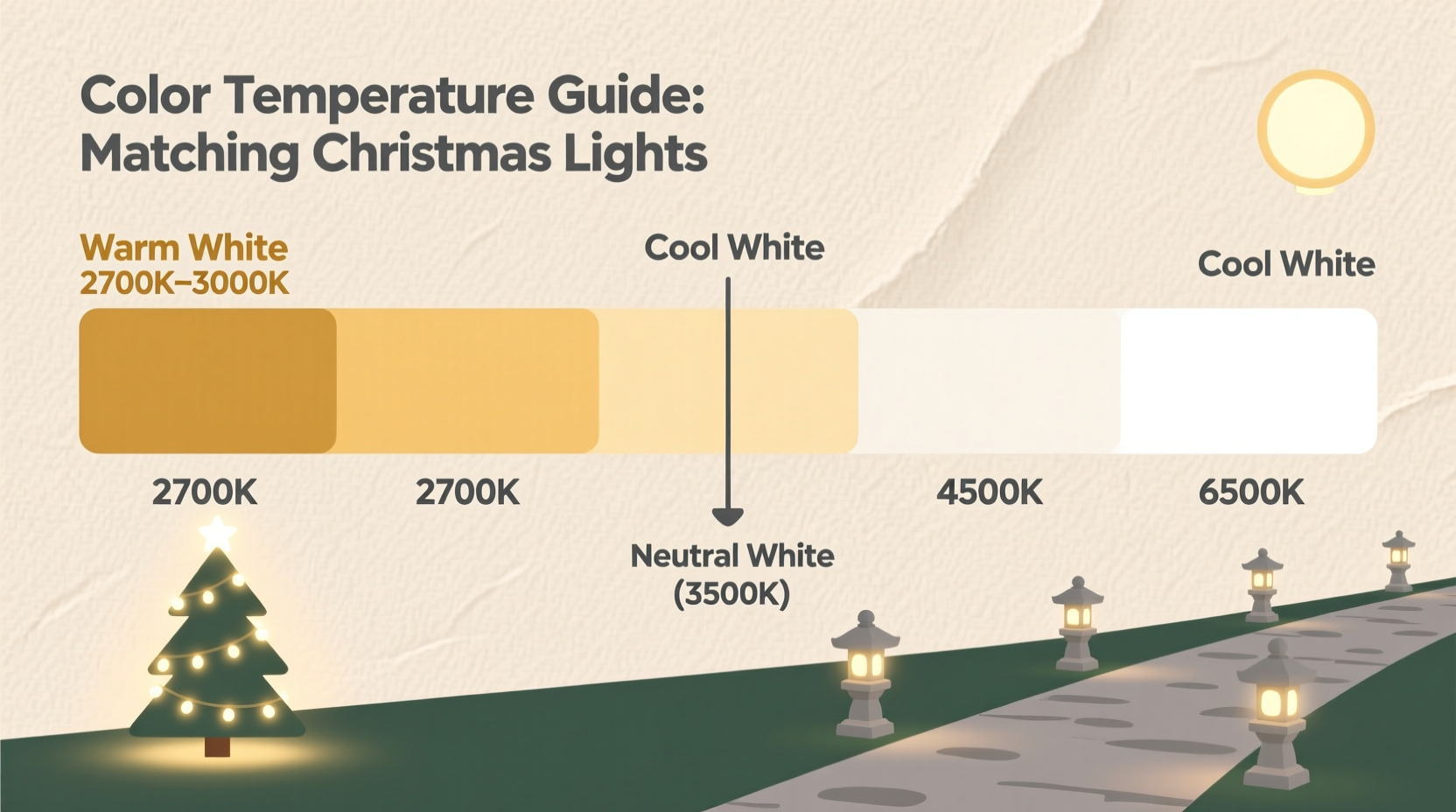 Color Temperature Guide: Matching Christmas Lights

Warm White
2700K–3000K

Cool White

Cool White

2700K

2700K

4500K

6500K

Neutral White
(3500K)